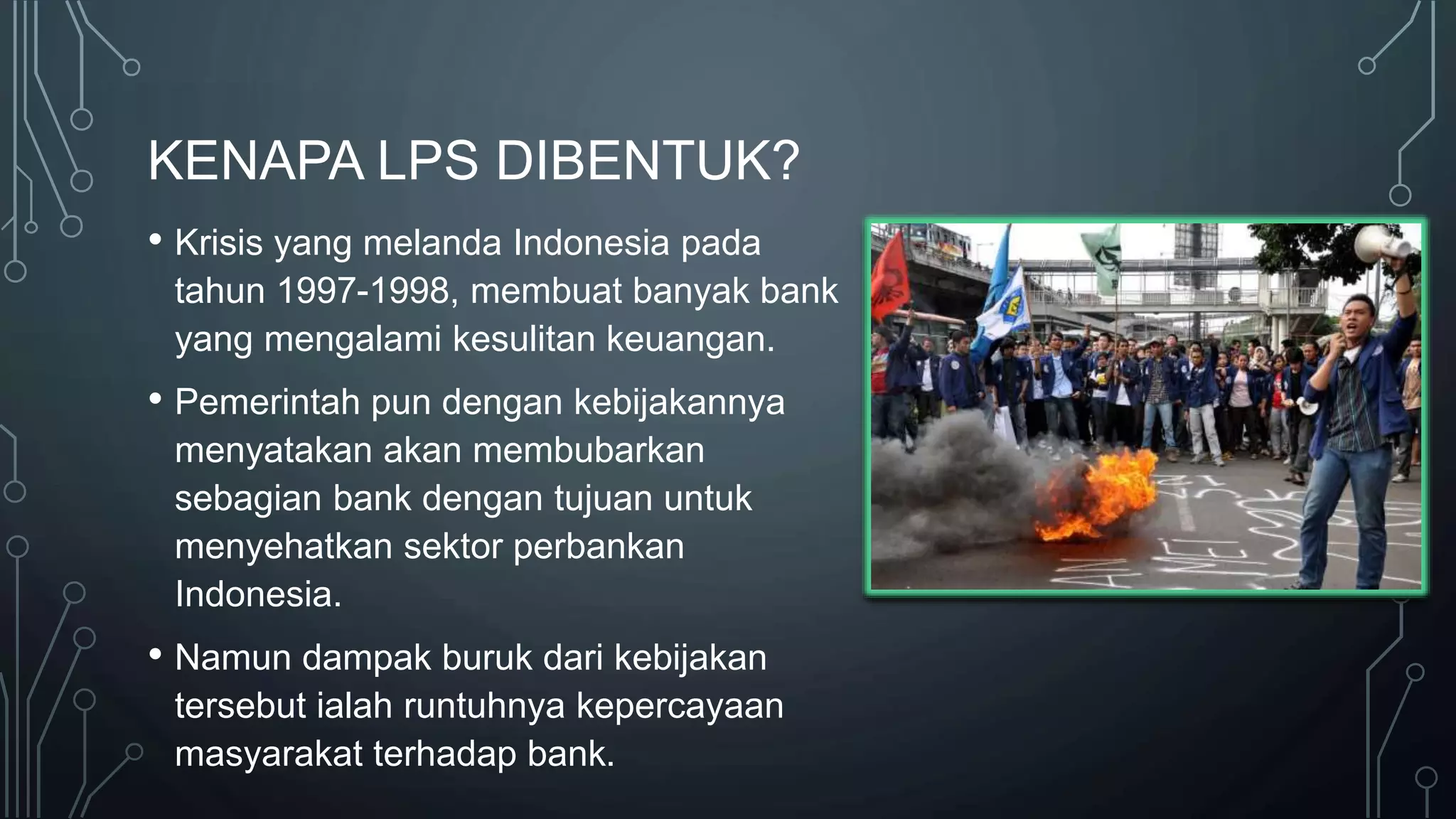 KENAPA LPS DIBENTUK?

• Krisis yang melanda Indonesia pada tahun 1997-1998, membuat banyak bank yang mengalami kesulitan keuangan.

• Pemerintah pun dengan kebijakannya menyatakan akan membubarkan sebagian bank dengan tujuan untuk menyehatkan sektor perbankan Indonesia.

• Namun dampak buruk dari kebijakan tersebut ialah runtuhnya kepercayaan masyarakat terhadap bank.